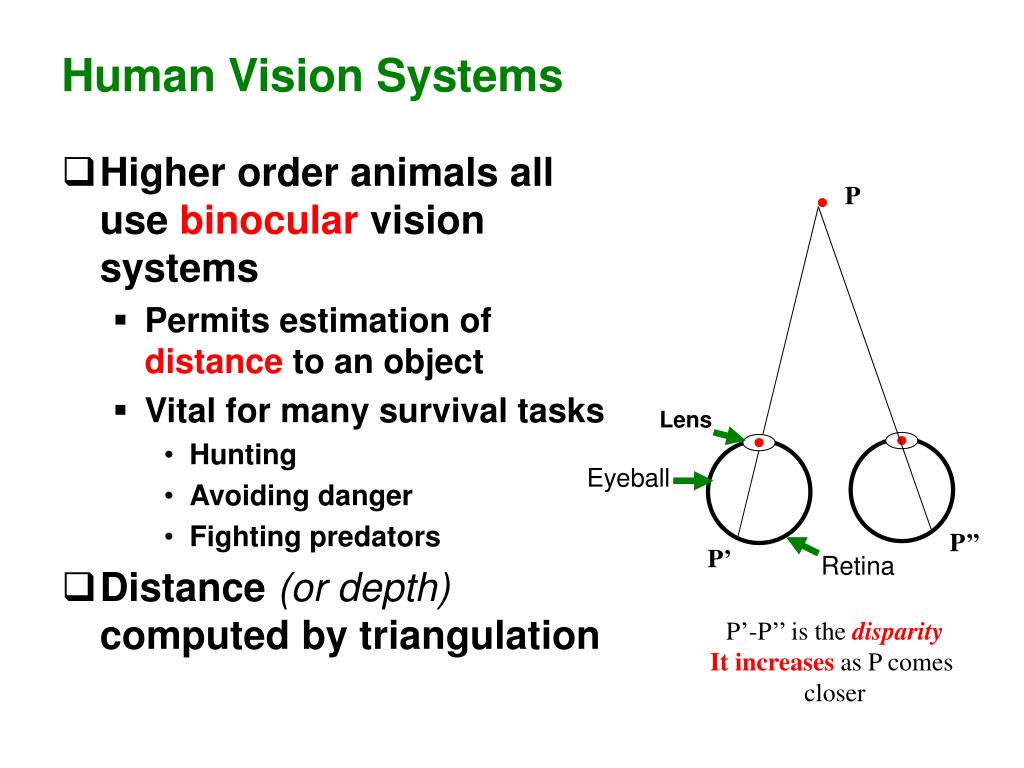 Human Vision Systems

❑ Higher order animals all use binocular vision systems

▪ Permits estimation of distance to an object
▪ Vital for many survival tasks
• Hunting
• Avoiding danger
• Fighting predators

❑ Distance (or depth) computed by triangulation

P

Lens

Eyeball

P'

Retina

P''

P'-P'' is the disparity
It increases as P comes closer